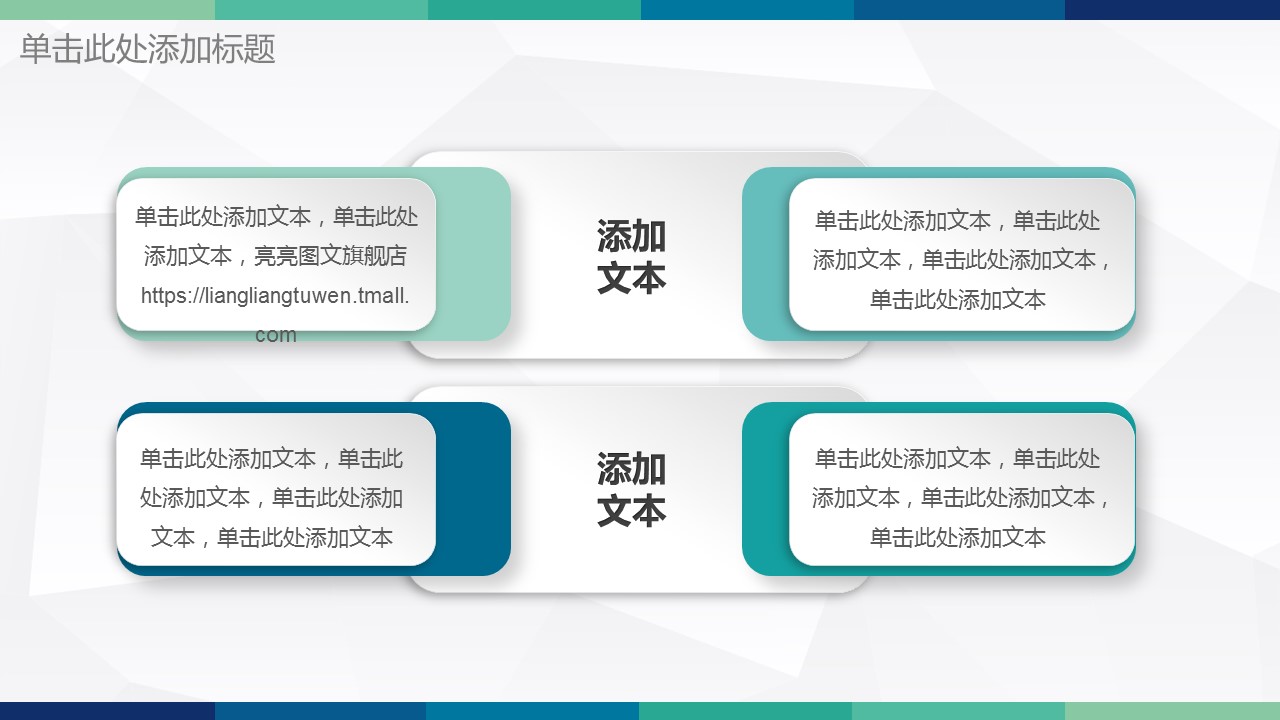 单击此处添加标题

单击此处添加文本，单击此处添加文本，亮亮图文旗舰店 https://liangliangtuwen.tmall.com

添加文本

单击此处添加文本，单击此处添加文本，单击此处添加文本，单击此处添加文本

单击此处添加文本，单击此处添加文本，单击此处添加文本，单击此处添加文本

添加文本

单击此处添加文本，单击此处添加文本，单击此处添加文本，单击此处添加文本